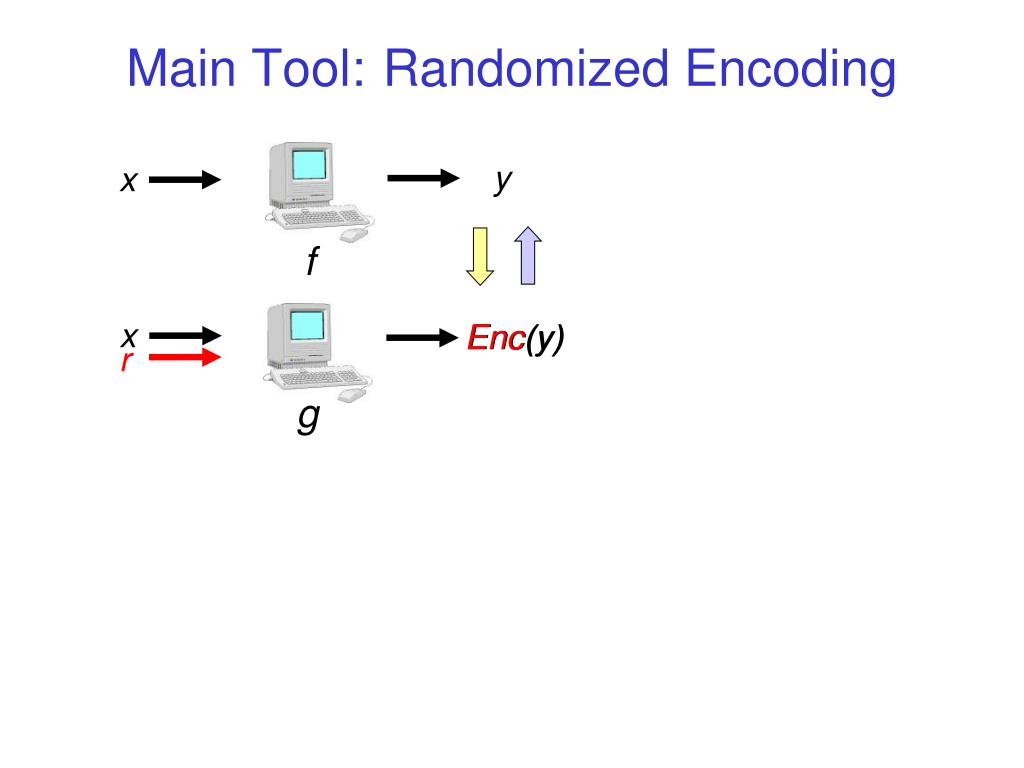 Main Tool: Randomized Encoding

x

y

f

x
r

Enc(y)

g